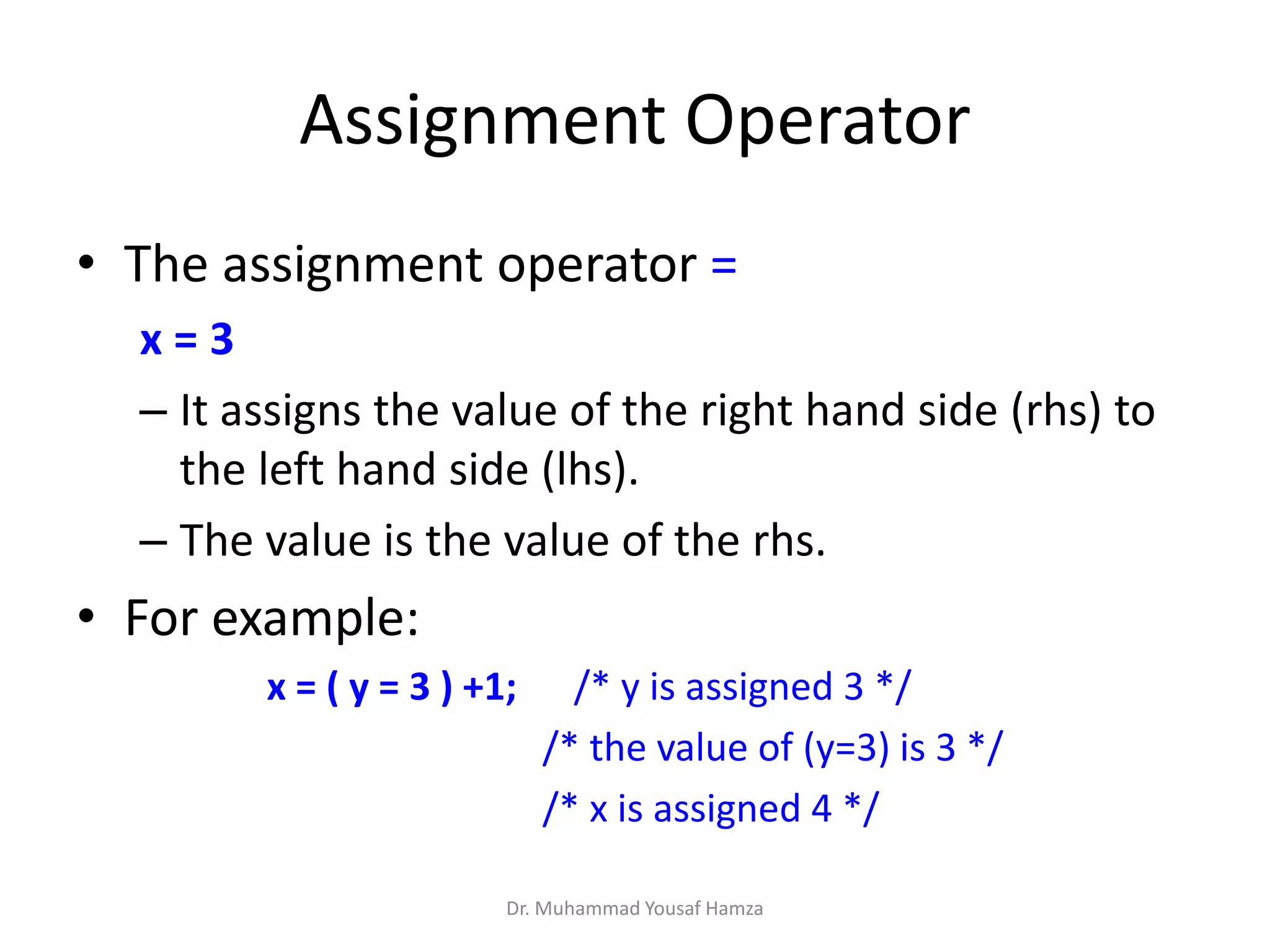 Assignment Operator

• The assignment operator =

x = 3

– It assigns the value of the right hand side (rhs) to the left hand side (lhs).

– The value is the value of the rhs.

• For example:

x = ( y = 3 ) +1; /* y is assigned 3 */

/* the value of (y=3) is 3 */

/* x is assigned 4 */

Dr. Muhammad Yousaf Hamza